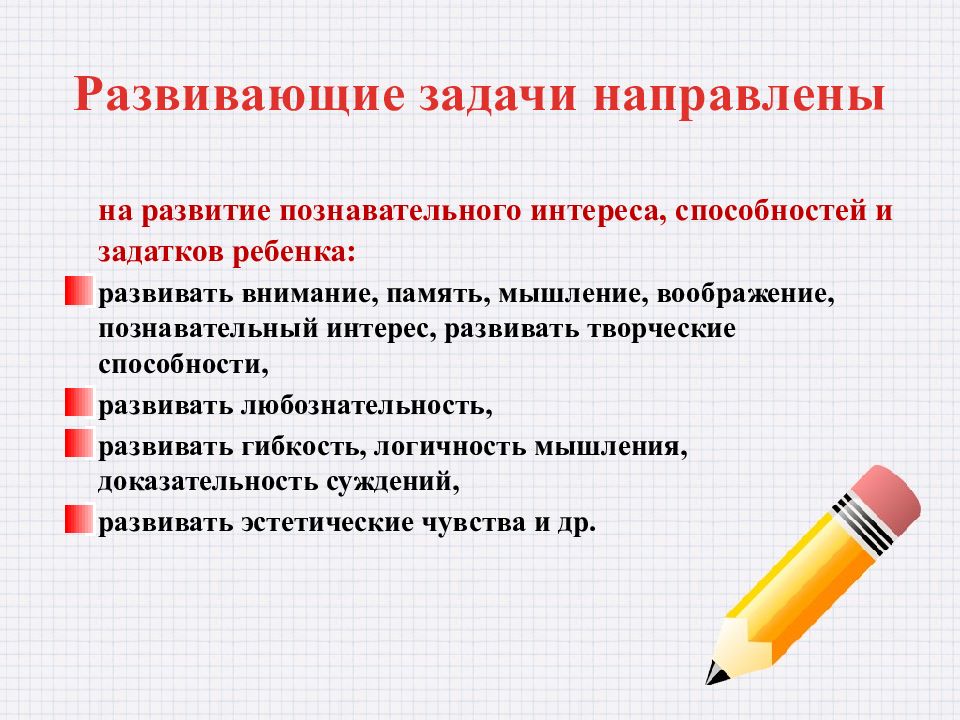 Развивающие задачи направлены

на развитие познавательного интереса, способностей и задатков ребенка:

развивать внимание, память, мышление, воображение, познавательный интерес, развивать творческие способности,

развивать любознательность,

развивать гибкость, логичность мышления, доказательность суждений,

развивать эстетические чувства и др.